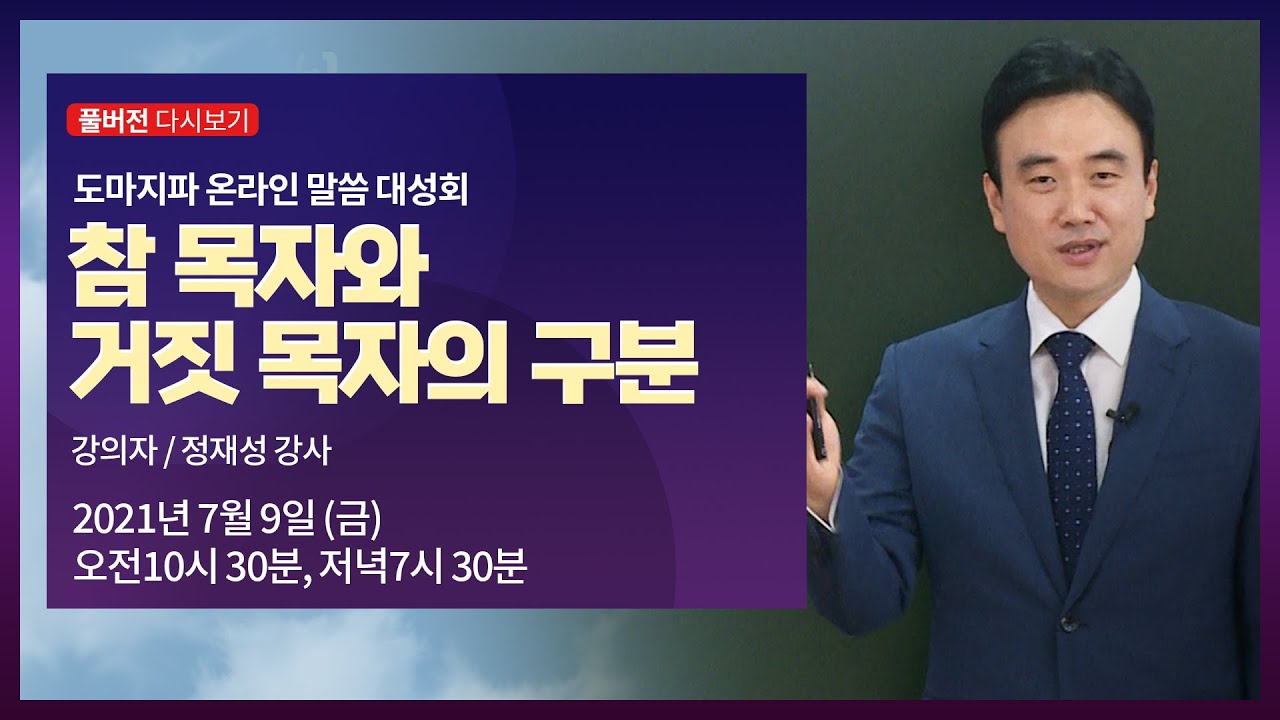 풀버전 다시보기

도마지파 온라인 말씀 대성회

참 목자와
거짓 목자의 구분

강의자 / 정재성 강사

2021년 7월 9일 (금)
오전10시 30분, 저녁7시 30분